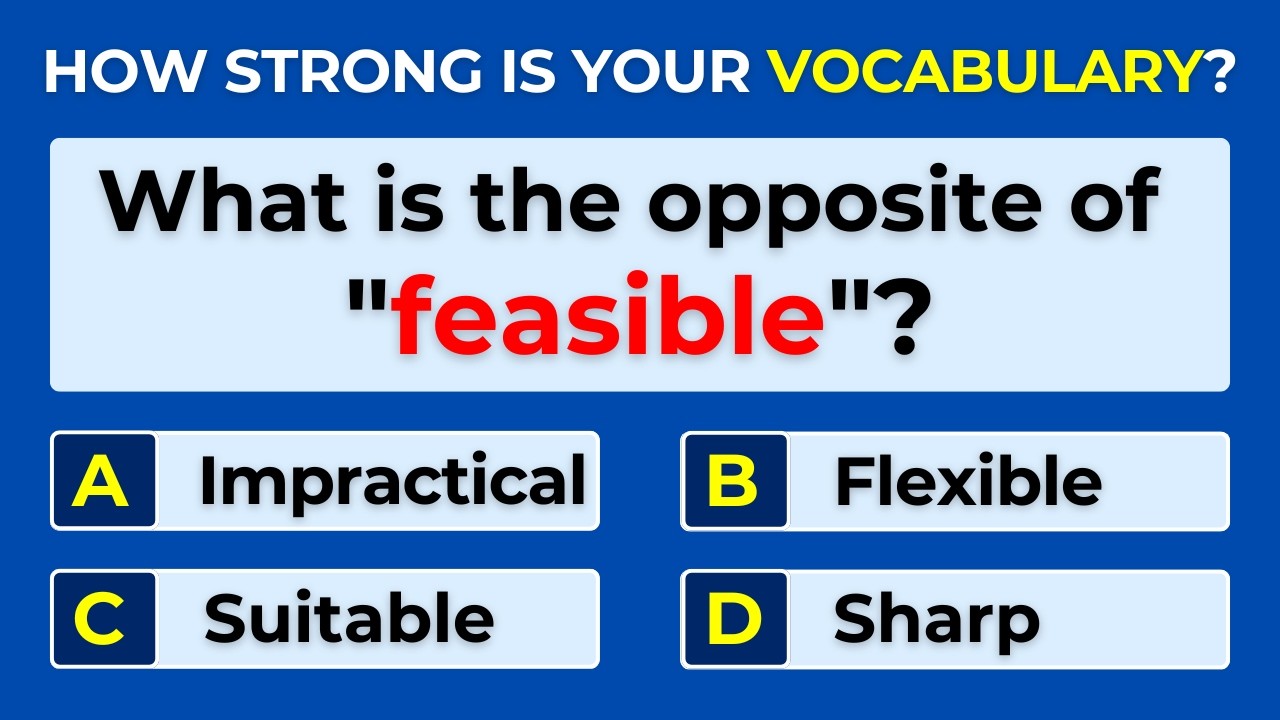 HOW STRONG IS YOUR VOCABULARY?

What is the opposite of "feasible"?

A Impractical

B Flexible

C Suitable

D Sharp